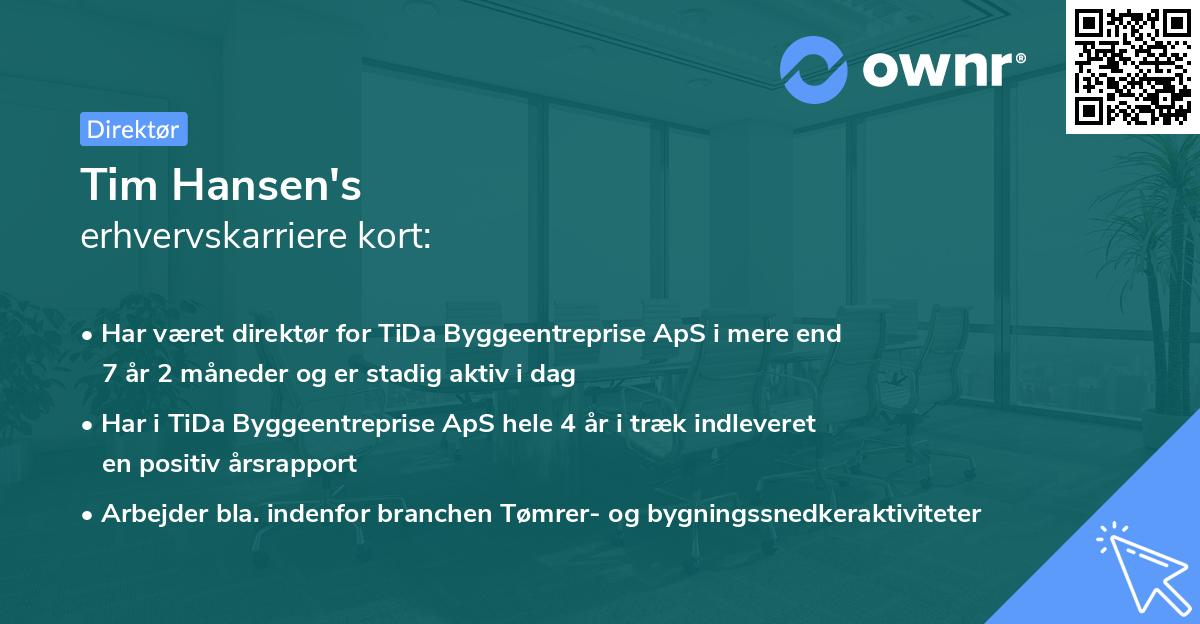 ownr®

Direktør

Tim Hansen's
erhvervskarriere kort:

• Har været direktør for TiDa Byggeentreprise ApS i mere end 7 år 2 måneder og er stadig aktiv i dag
• Har i TiDa Byggeentreprise ApS hele 4 år i træk indleveret en positiv årsrapport
• Arbejder bla. indenfor branchen Tømrer- og bygningssnedkeraktiviteter